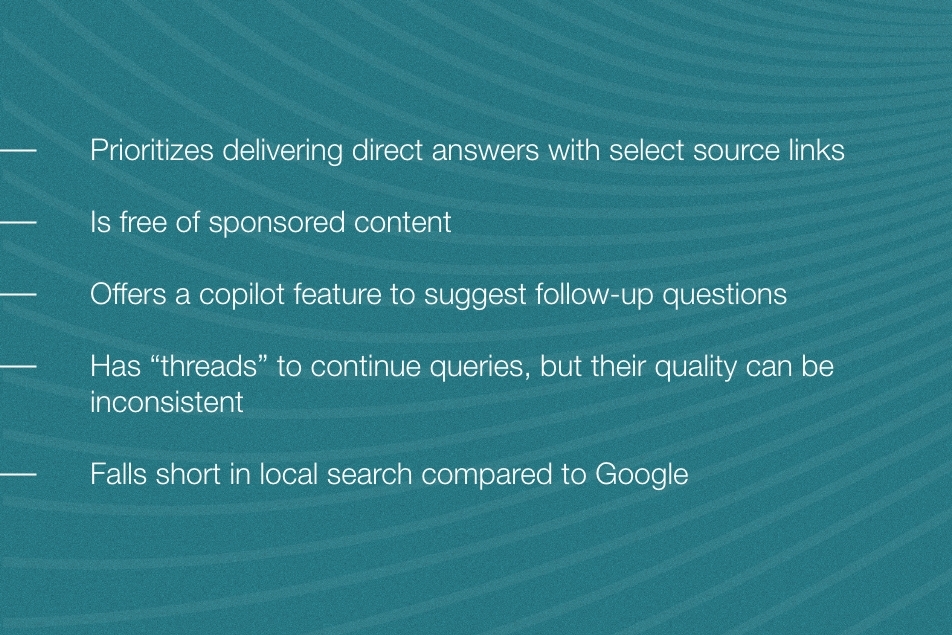 — Prioritizes delivering direct answers with select source links

— Is free of sponsored content

— Offers a copilot feature to suggest follow-up questions

— Has “threads” to continue queries, but their quality can be inconsistent

— Falls short in local search compared to Google